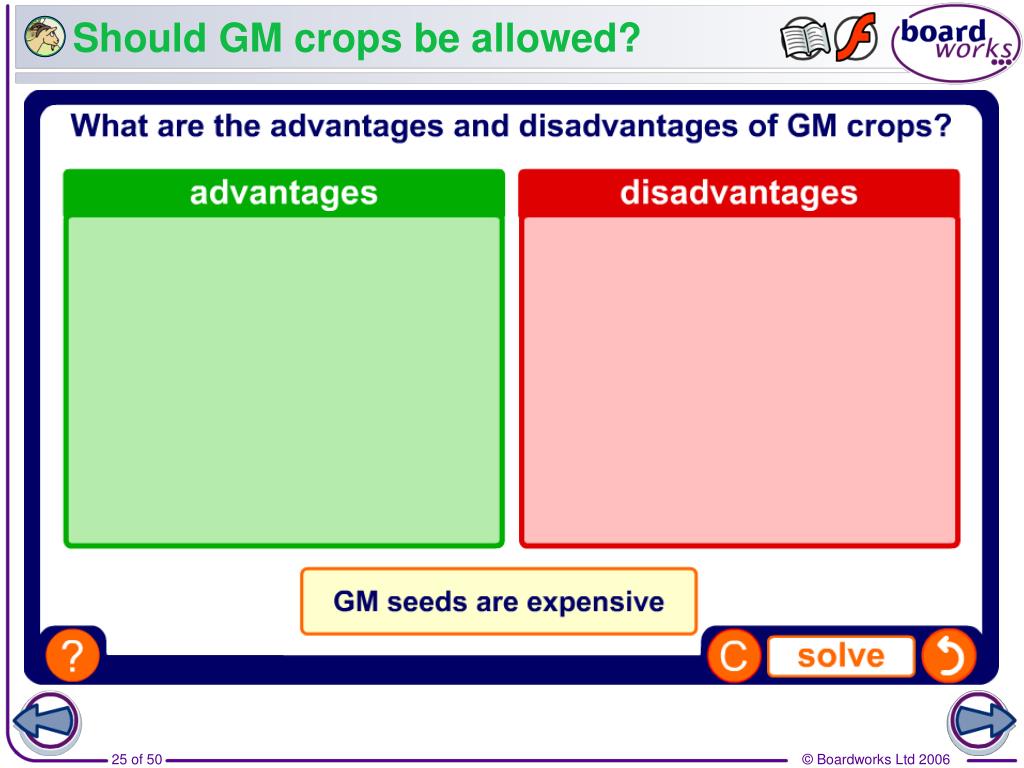 Should GM crops be allowed?

board works

What are the advantages and disadvantages of GM crops?

advantages

disadvantages

GM seeds are expensive

?

C

solve

25 of 50

© Boardworks Ltd 2006